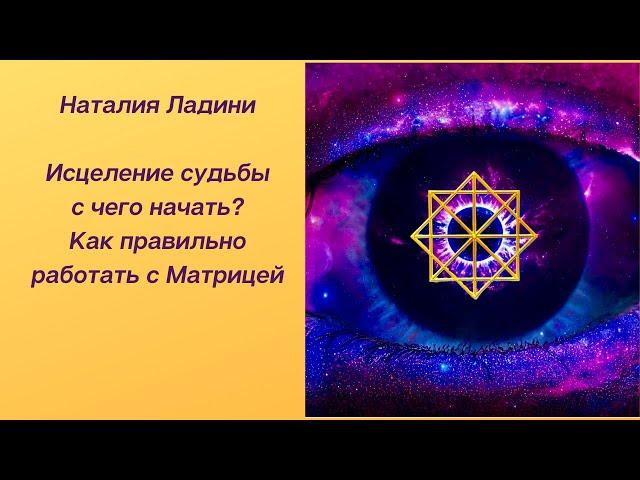 Наталия Ладини

Исцеление судьбы
с чего начать?
Как правильно
работать с Матрицей